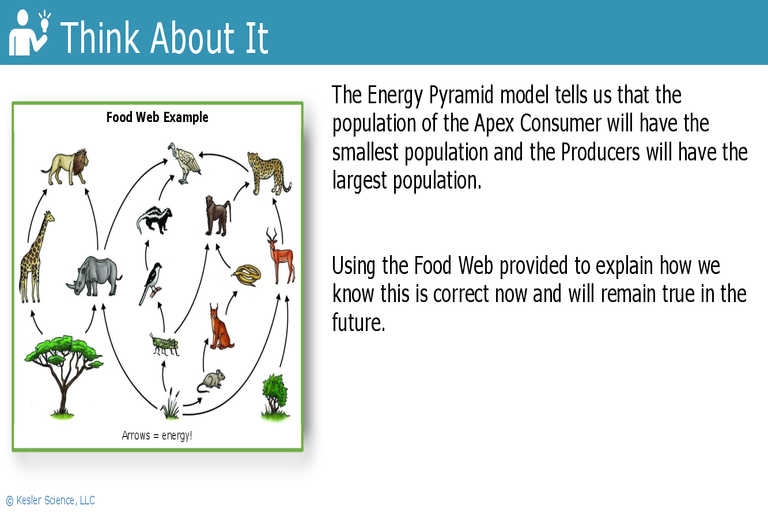 Think About It

Food Web Example

Arrows = energy!

The Energy Pyramid model tells us that the population of the Apex Consumer will have the smallest population and the Producers will have the largest population.

Using the Food Web provided to explain how we know this is correct now and will remain true in the future.

© Kesler Science, LLC